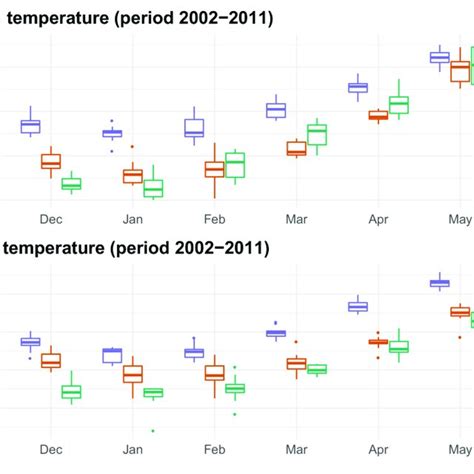 temperature (period 2002−2011)

Dec Jan Feb Mar Apr May

temperature (period 2002−2011)

Dec Jan Feb Mar Apr May